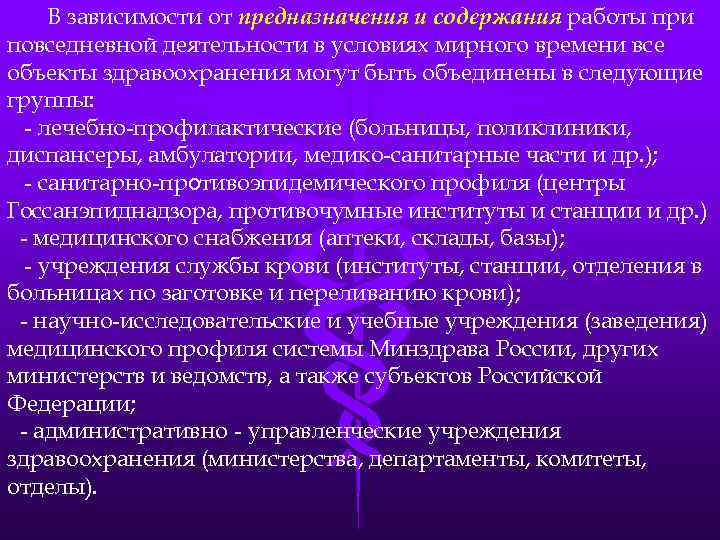 В зависимости от предназначения и содержания работы при повседневной деятельности в условиях мирного времени все объекты здравоохранения могут быть объединены в следующие группы:

- лечебно-профилактические (больницы, поликлиники, диспансеры, амбулатории, медико-санитарные части и др.);

- санитарно-противоэпидемического профиля (центры Госсанэпиднадзора, противочумные институты и станции и др.)

- медицинского снабжения (аптеки, склады, базы);

- учреждения службы крови (институты, станции, отделения в больницах по заготовке и переливанию крови);

- научно-исследовательские и учебные учреждения (заведения) медицинского профиля системы Минздрава России, других министерств и ведомств, а также субъектов Российской Федерации;

- административно - управленческие учреждения здравоохранения (министерства, департаменты, комитеты, отделы).